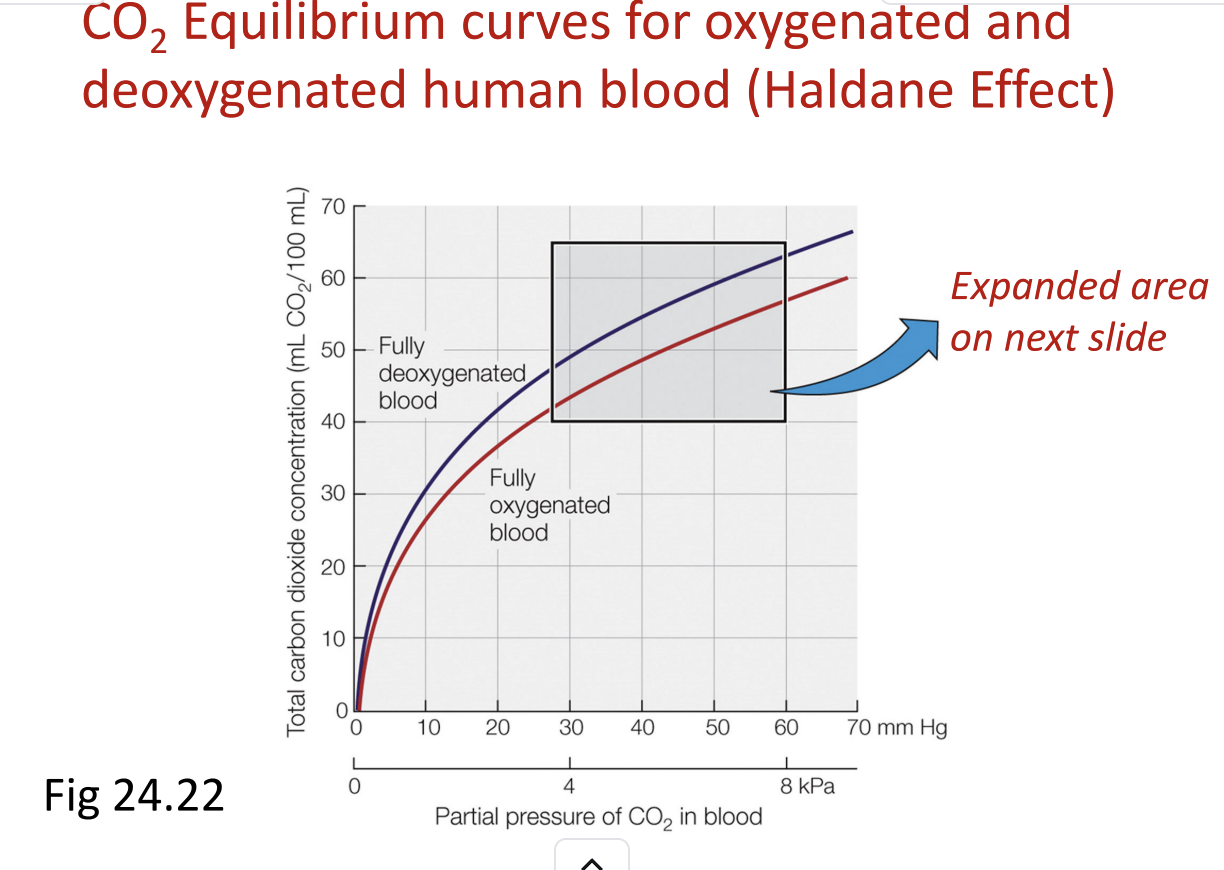 $CO_2$ Equilibrium curves for oxygenated and deoxygenated human blood (Haldane Effect)

Total carbon dioxide concentration (mL $CO_2$/100 mL)

70
60
50
40
30
20
10
0

Fully deoxygenated blood

Fully oxygenated blood

Expanded area on next slide

0 10 20 30 40 50 60 70 mm Hg

0 4 8 kPa

Partial pressure of $CO_2$ in blood

Fig 24.22